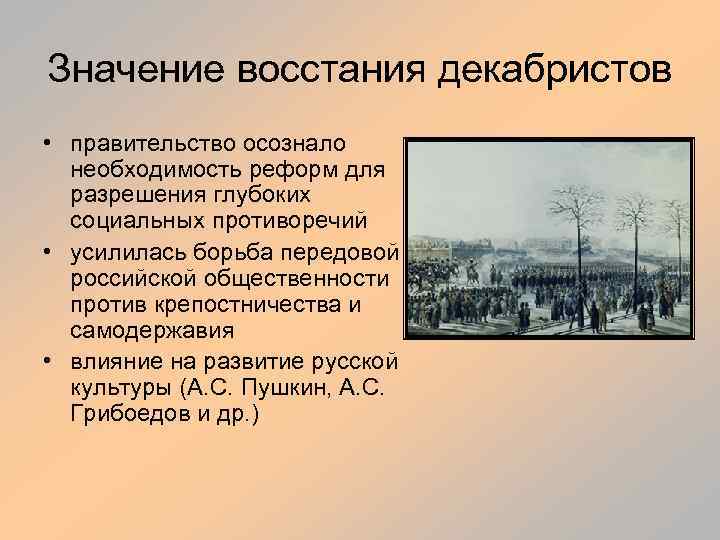 Значение восстания декабристов

• правительство осознало необходимость реформ для разрешения глубоких социальных противоречий
• усилилась борьба передовой российской общественности против крепостничества и самодержавия
• влияние на развитие русской культуры (А.С. Пушкин, А.С. Грибоедов и др.)